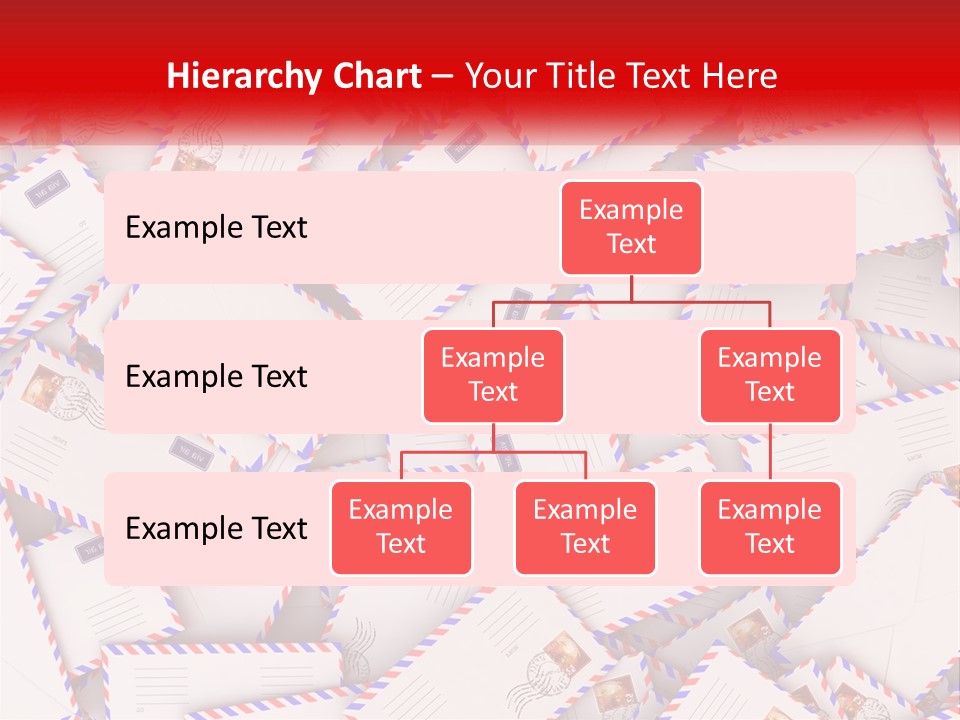 Hierarchy Chart – Your Title Text Here

Example Text

Example Text

Example Text

Example Text

Example Text

Example Text

Example Text

Example Text

Example Text